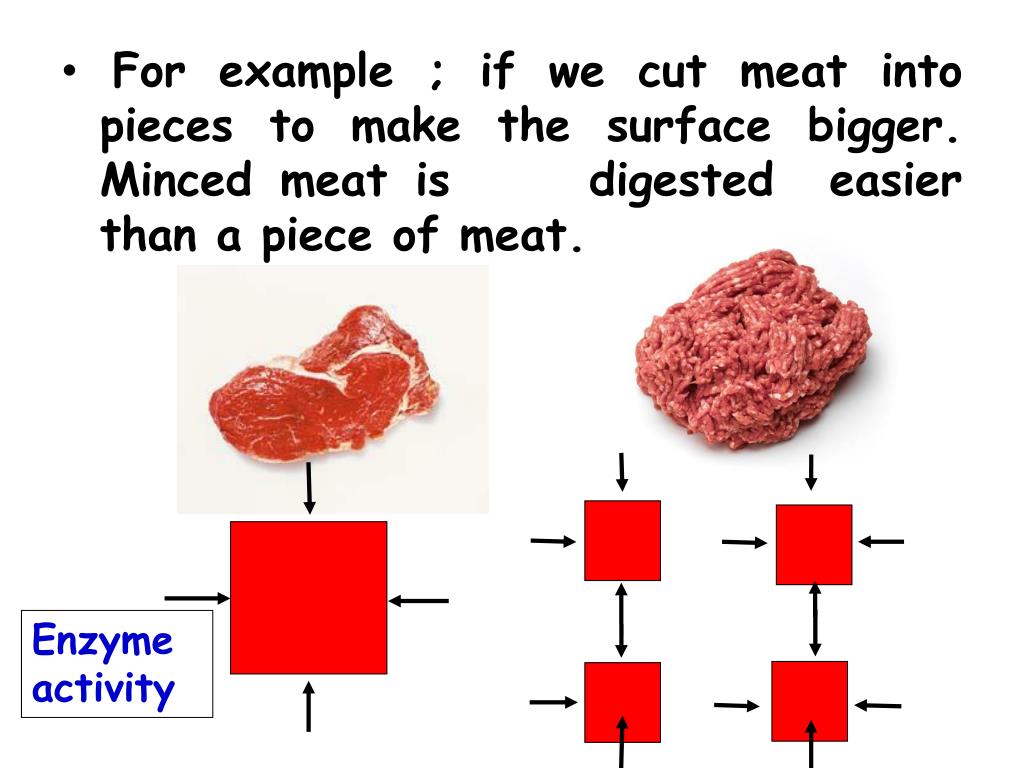 • For example ; if we cut meat into pieces to make the surface bigger. Minced meat is digested easier than a piece of meat.

Enzyme activity